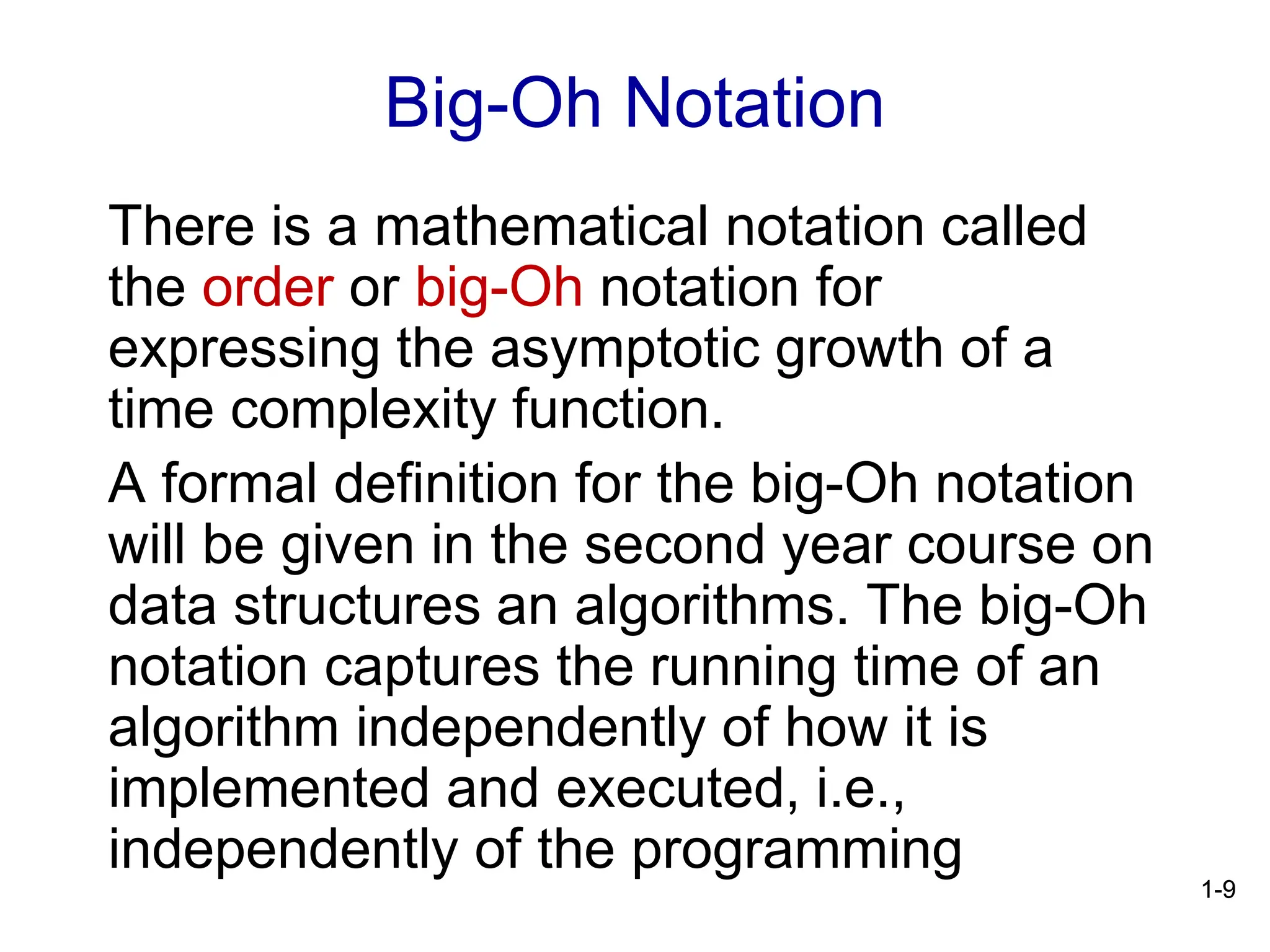 Big-Oh Notation

There is a mathematical notation called the order or big-Oh notation for expressing the asymptotic growth of a time complexity function.

A formal definition for the big-Oh notation will be given in the second year course on data structures an algorithms. The big-Oh notation captures the running time of an algorithm independently of how it is implemented and executed, i.e., independently of the programming

1-9